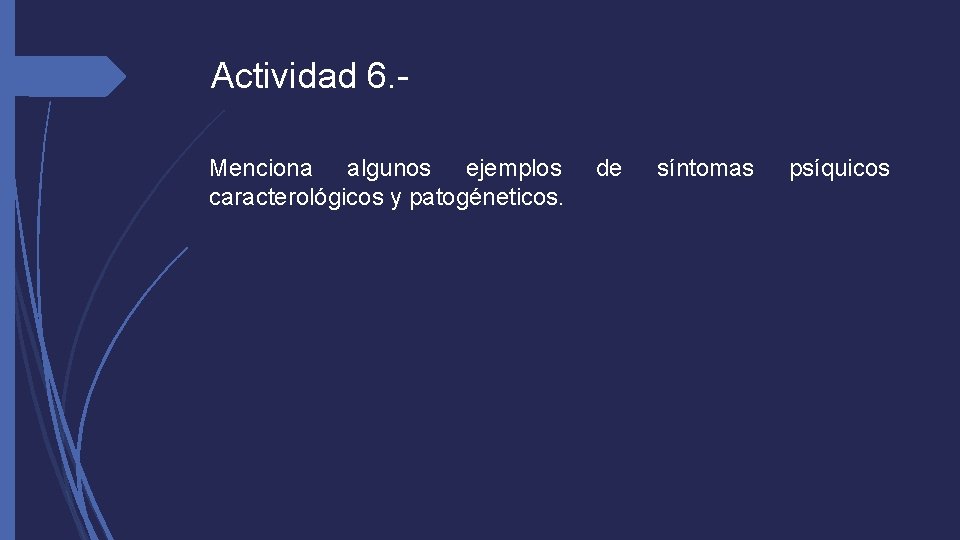 Actividad 6.-

Menciona algunos ejemplos de síntomas psíquicos caracterológicos y patogéneticos.